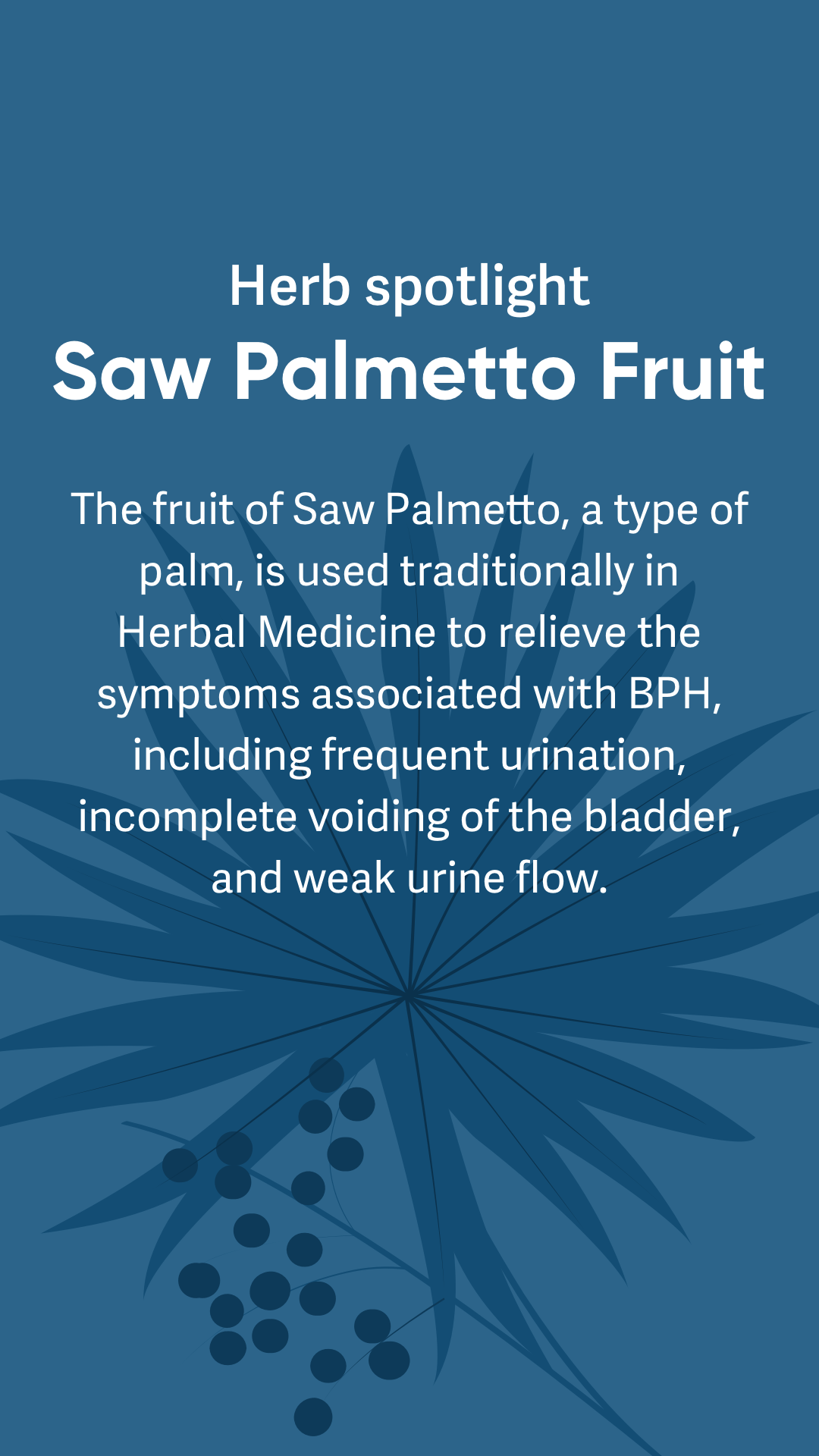 Herb spotlight
Saw Palmetto Fruit

The fruit of Saw Palmetto, a type of palm, is used traditionally in Herbal Medicine to relieve the symptoms associated with BPH, including frequent urination, incomplete voiding of the bladder, and weak urine flow.